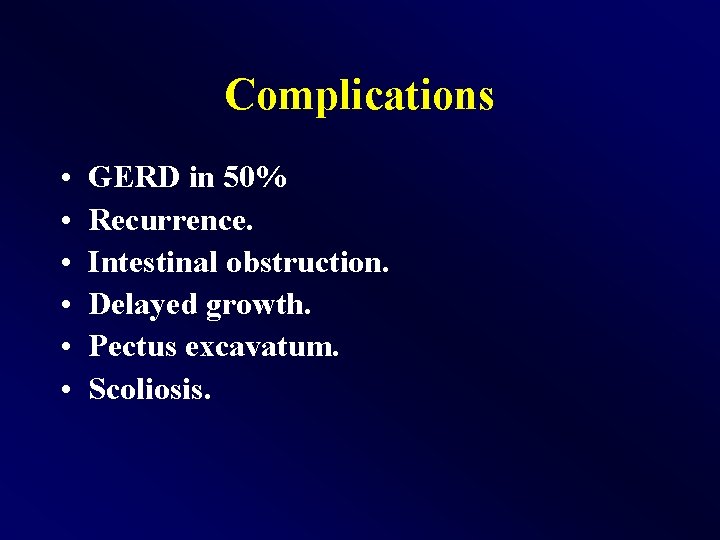 Complications

• GERD in 50%
• Recurrence.
• Intestinal obstruction.
• Delayed growth.
• Pectus excavatum.
• Scoliosis.